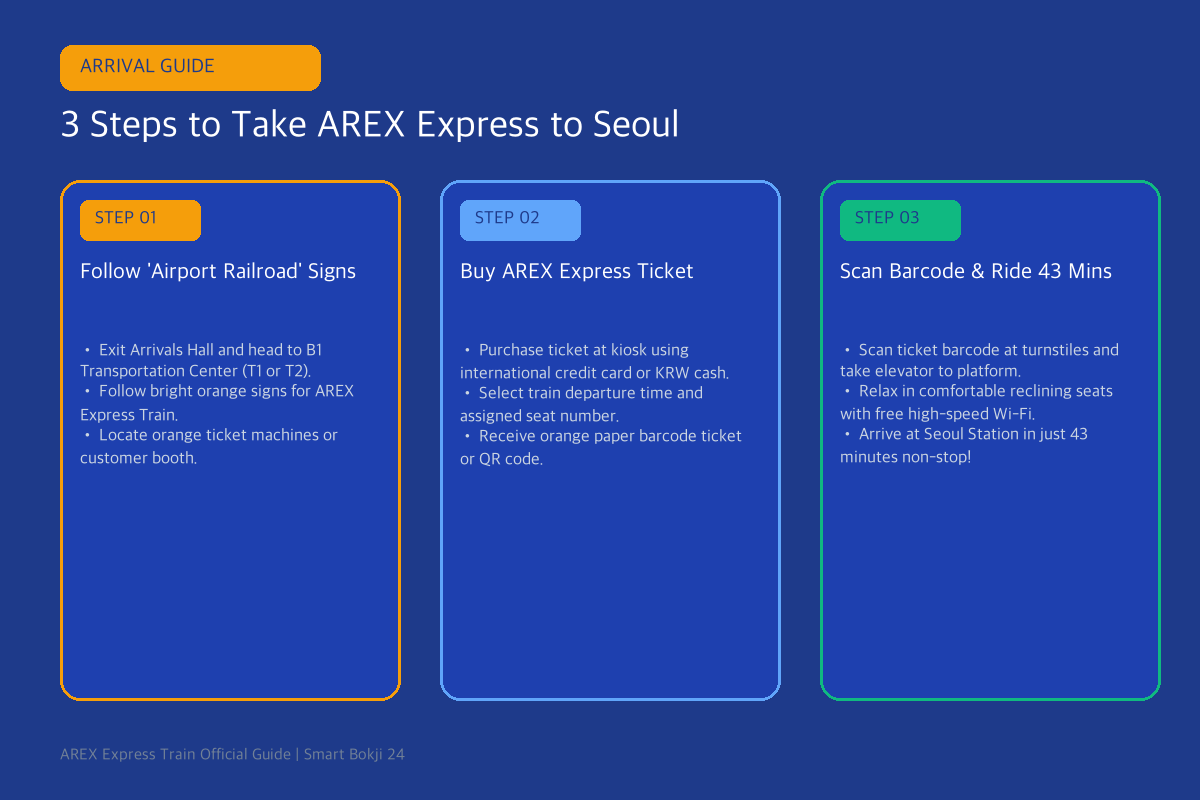 ARRIVAL GUIDE

3 Steps to Take AREX Express to Seoul

STEP 01

Follow 'Airport Railroad' Signs

• Exit Arrivals Hall and head to B1 Transportation Center (T1 or T2).
• Follow bright orange signs for AREX Express Train.
• Locate orange ticket machines or customer booth.

STEP 02

Buy AREX Express Ticket

• Purchase ticket at kiosk using international credit card or KRW cash.
• Select train departure time and assigned seat number.
• Receive orange paper barcode ticket or QR code.

STEP 03

Scan Barcode & Ride 43 Mins

• Scan ticket barcode at turnstiles and take elevator to platform.
• Relax in comfortable reclining seats with free high-speed Wi-Fi.
• Arrive at Seoul Station in just 43 minutes non-stop!

AREX Express Train Official Guide | Smart Bokji 24